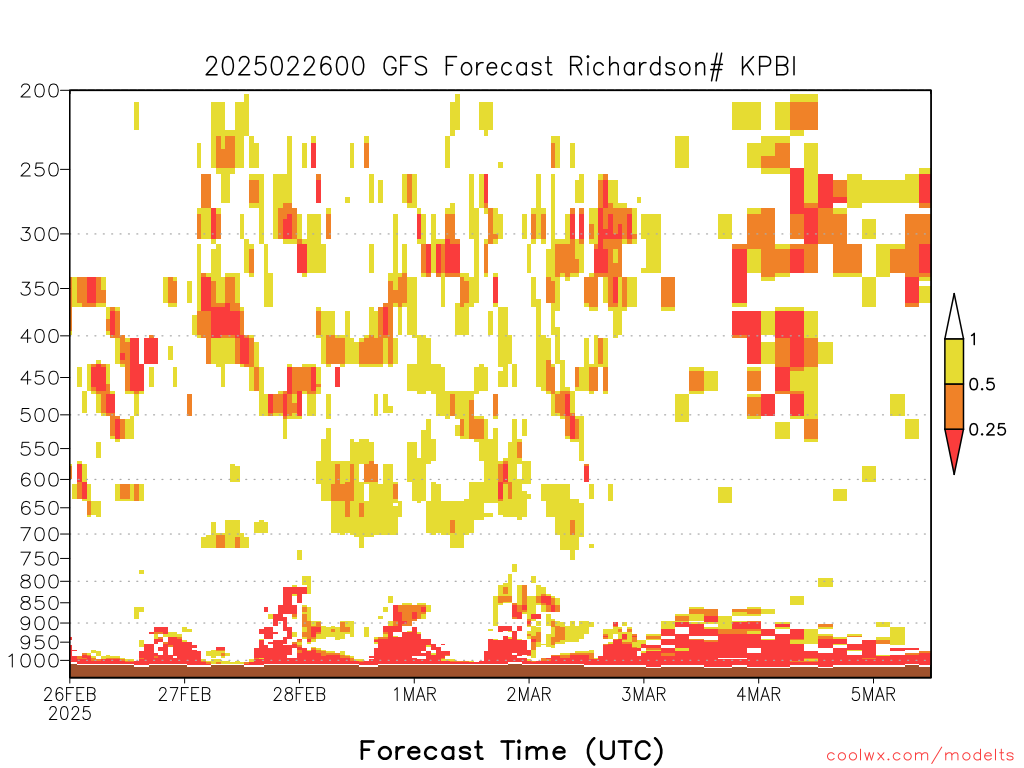 2025022600 GFS Forecast Richardson# KPBI

200
250
300
350
400
450
500
550
600
650
700
750
800
850
900
950
1000

1
0.5
0.25

26FEB
2025
27FEB
28FEB
1MAR
2MAR
3MAR
4MAR
5MAR

Forecast Time (UTC)

coolwx.com/modelts